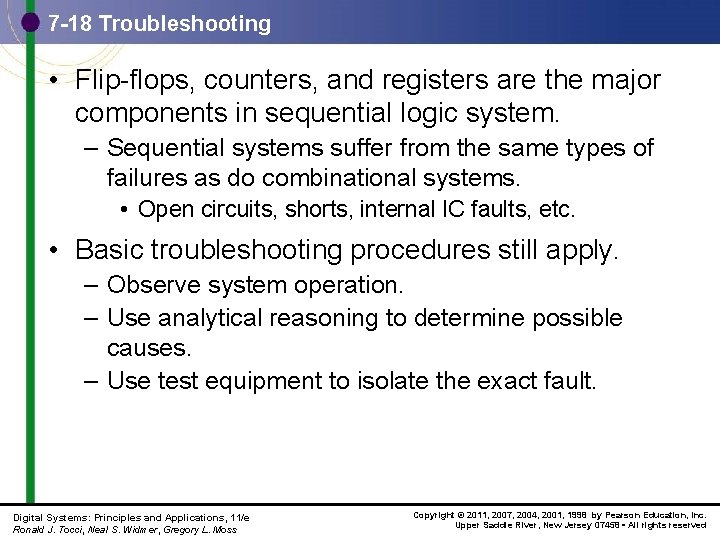 7-18 Troubleshooting

• Flip-flops, counters, and registers are the major components in sequential logic system.

– Sequential systems suffer from the same types of failures as do combinational systems.

• Open circuits, shorts, internal IC faults, etc.

• Basic troubleshooting procedures still apply.

– Observe system operation.

– Use analytical reasoning to determine possible causes.

– Use test equipment to isolate the exact fault.

Digital Systems: Principles and Applications, 11/e
Ronald J. Tocci, Neal S. Widmer, Gregory L. Moss

Copyright © 2011, 2007, 2004, 2001, 1998 by Pearson Education, Inc.
Upper Saddle River, New Jersey 07458 • All rights reserved